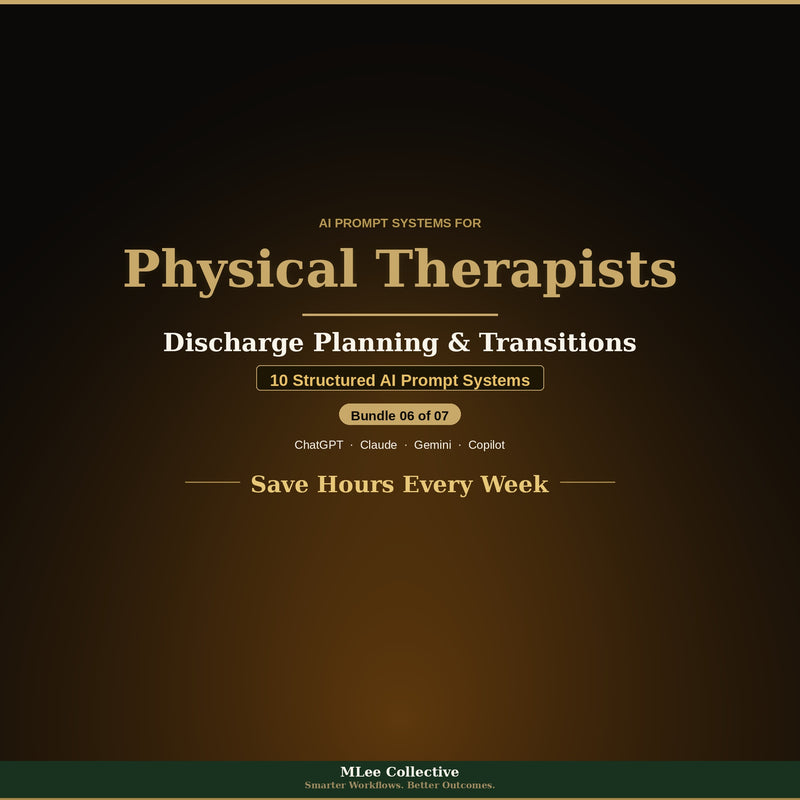 AI PROMPT SYSTEMS FOR

Physical Therapists

Discharge Planning & Transitions

10 Structured AI Prompt Systems

Bundle 06 of 07

ChatGPT · Claude · Gemini · Copilot

Save Hours Every Week

MLee Collective
Smarter Workflows. Better Outcomes.